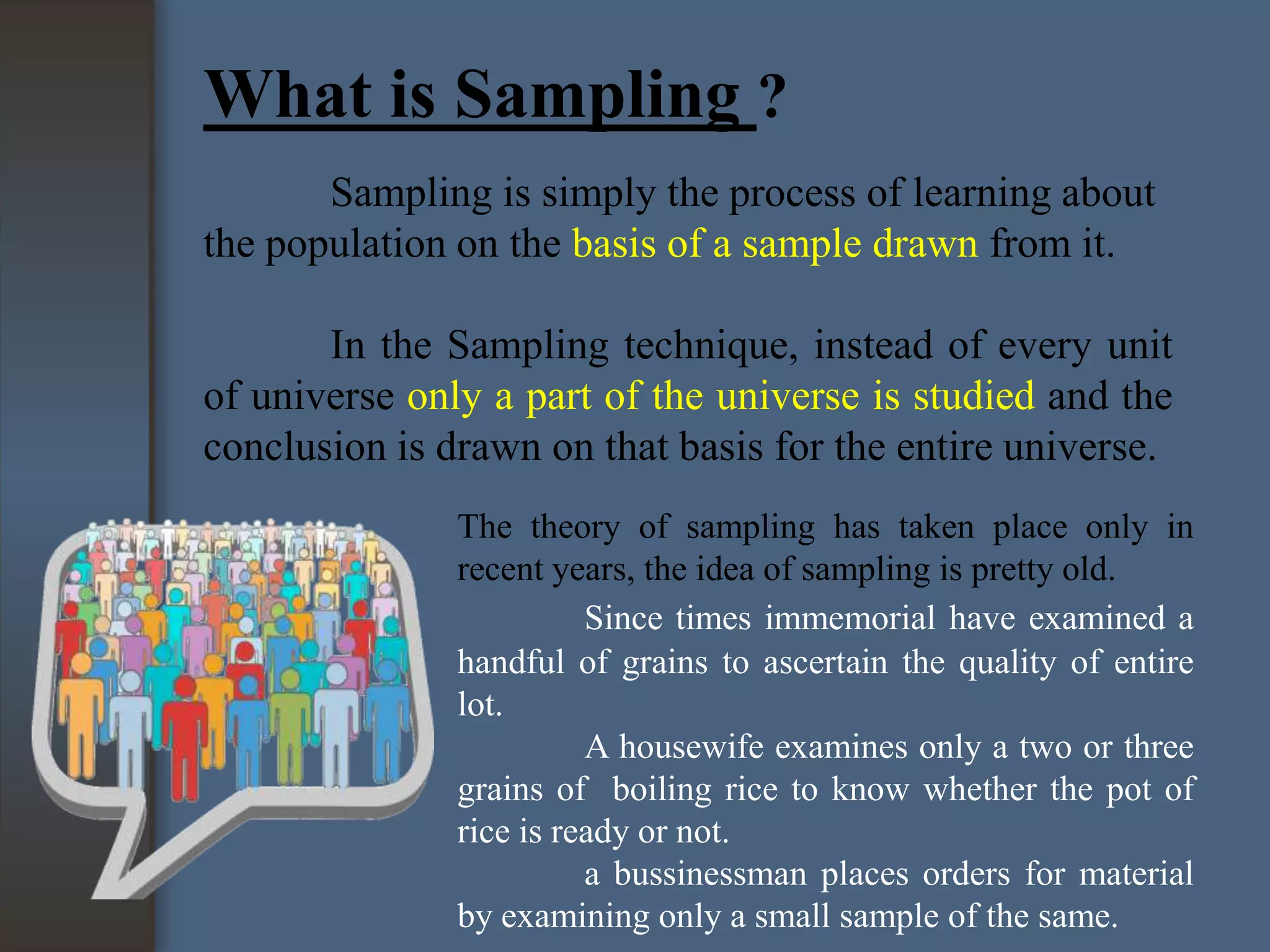 What is Sampling ?

Sampling is simply the process of learning about the population on the basis of a sample drawn from it.

In the Sampling technique, instead of every unit of universe only a part of the universe is studied and the conclusion is drawn on that basis for the entire universe.

The theory of sampling has taken place only in recent years, the idea of sampling is pretty old.

Since times immemorial have examined a handful of grains to ascertain the quality of entire lot.

A housewife examines only a two or three grains of boiling rice to know whether the pot of rice is ready or not.

a bussinessman places orders for material by examining only a small sample of the same.